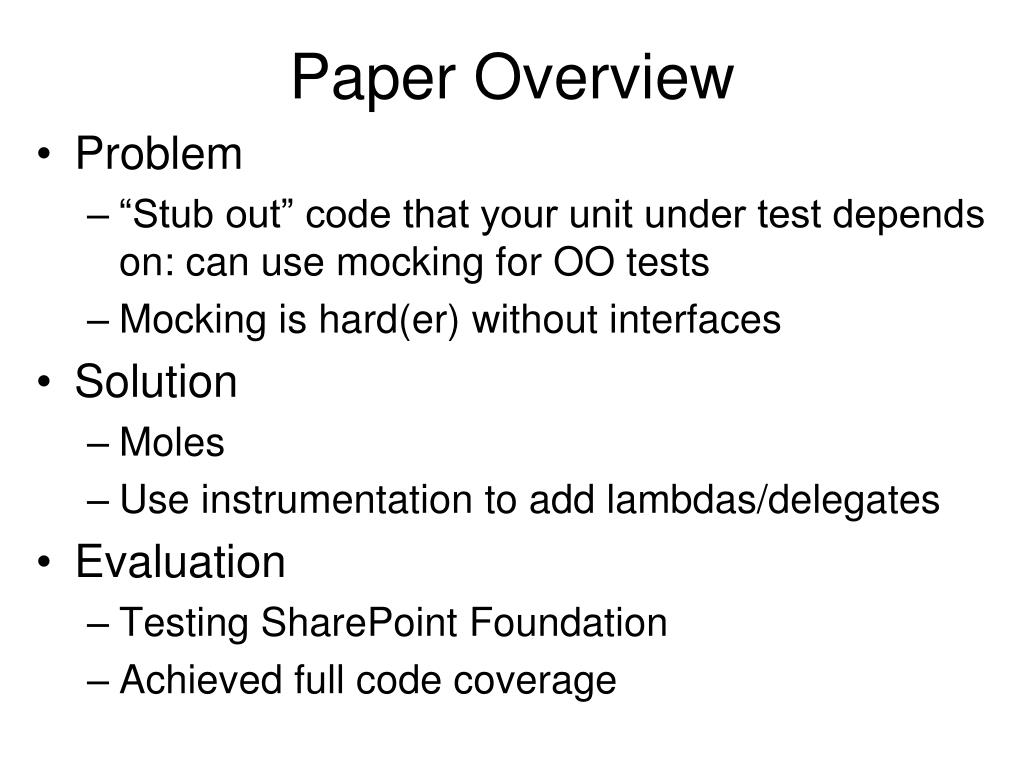 Paper Overview

• Problem
– “Stub out” code that your unit under test depends on: can use mocking for OO tests
– Mocking is hard(er) without interfaces
• Solution
– Moles
– Use instrumentation to add lambdas/delegates
• Evaluation
– Testing SharePoint Foundation
– Achieved full code coverage